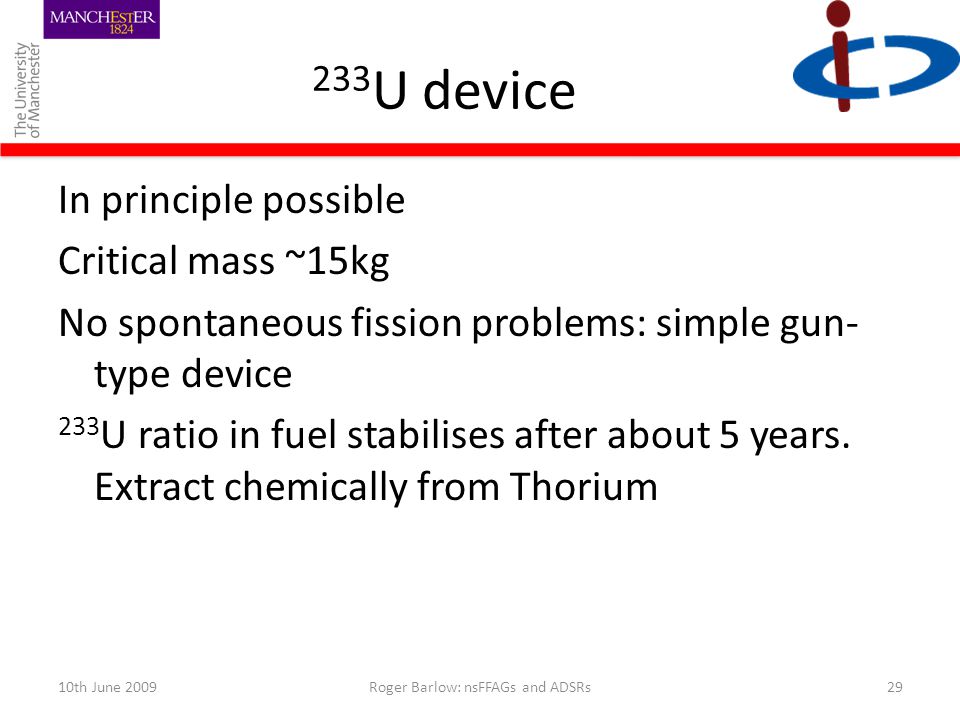 MANCHESTER
1824

The University of Manchester

$^{233}$U device

In principle possible

Critical mass ~15kg

No spontaneous fission problems: simple gun-type device

$^{233}$U ratio in fuel stabilises after about 5 years. Extract chemically from Thorium

10th June 2009

Roger Barlow: nsFFAGs and ADSRs

29